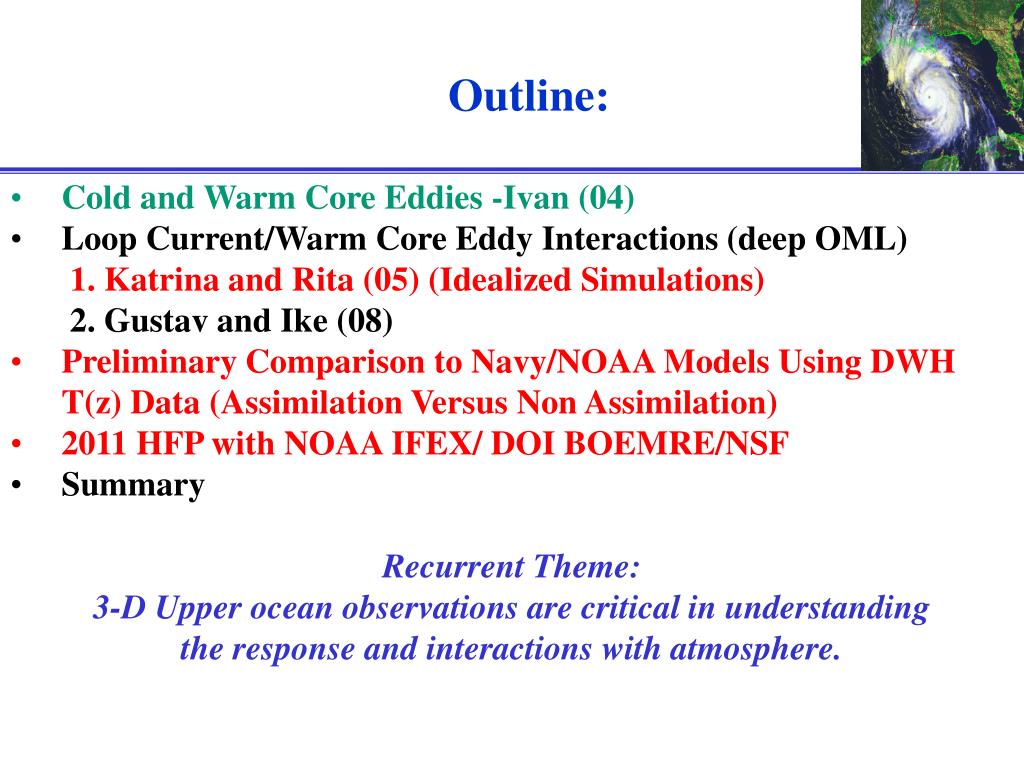 Outline:

• Cold and Warm Core Eddies -Ivan (04)
• Loop Current/Warm Core Eddy Interactions (deep OML)
1. Katrina and Rita (05) (Idealized Simulations)
2. Gustav and Ike (08)
• Preliminary Comparison to Navy/NOAA Models Using DWH T(z) Data (Assimilation Versus Non Assimilation)
• 2011 HFP with NOAA IFEX/ DOI BOEMRE/NSF
• Summary

Recurrent Theme:
3-D Upper ocean observations are critical in understanding the response and interactions with atmosphere.